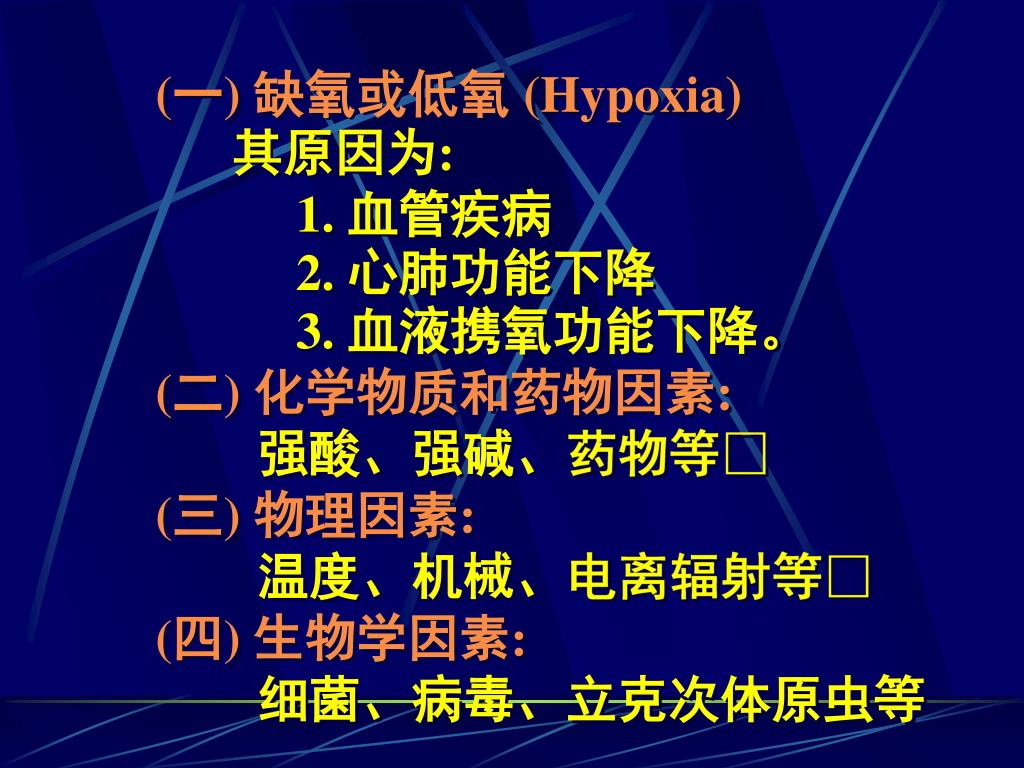 (一) 缺氧或低氧 (Hypoxia)
其原因为:
1. 血管疾病
2. 心肺功能下降
3. 血液携氧功能下降。
(二) 化学物质和药物因素:
强酸、强碱、药物等□
(三) 物理因素:
温度、机械、电离辐射等□
(四) 生物学因素:
细菌、病毒、立克次体原虫等